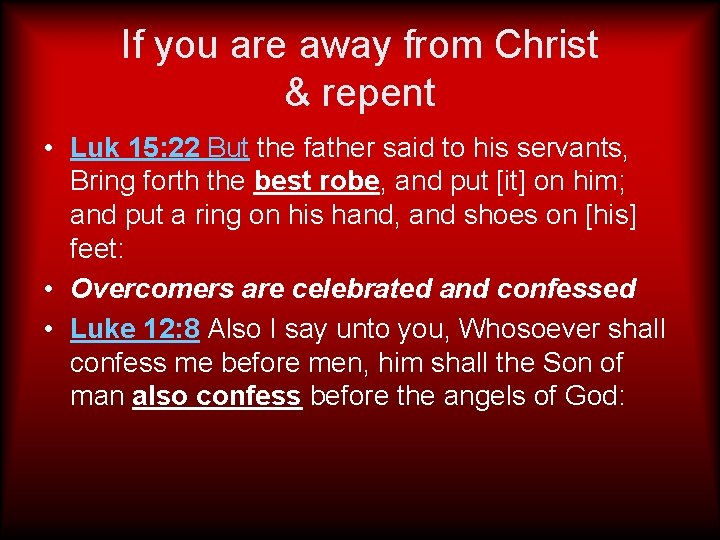 If you are away from Christ & repent

• Luk 15:22 But the father said to his servants, Bring forth the best robe, and put [it] on him; and put a ring on his hand, and shoes on [his] feet:
• Overcomers are celebrated and confessed
• Luke 12:8 Also I say unto you, Whosoever shall confess me before men, him shall the Son of man also confess before the angels of God: